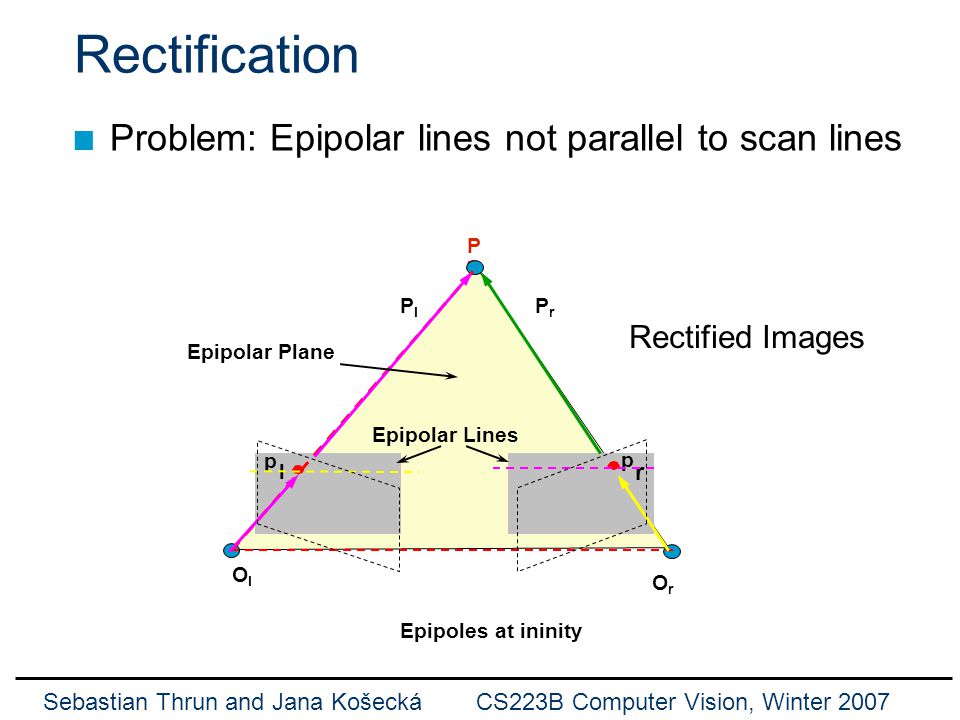 Rectification

Problem: Epipolar lines not parallel to scan lines

P

$P_l$

$P_r$

Rectified Images

Epipolar Plane

Epipolar Lines

$p_l$

$p_r$

$O_l$

$O_r$

Epipoles at ininity

Sebastian Thrun and Jana Košecká CS223B Computer Vision, Winter 2007